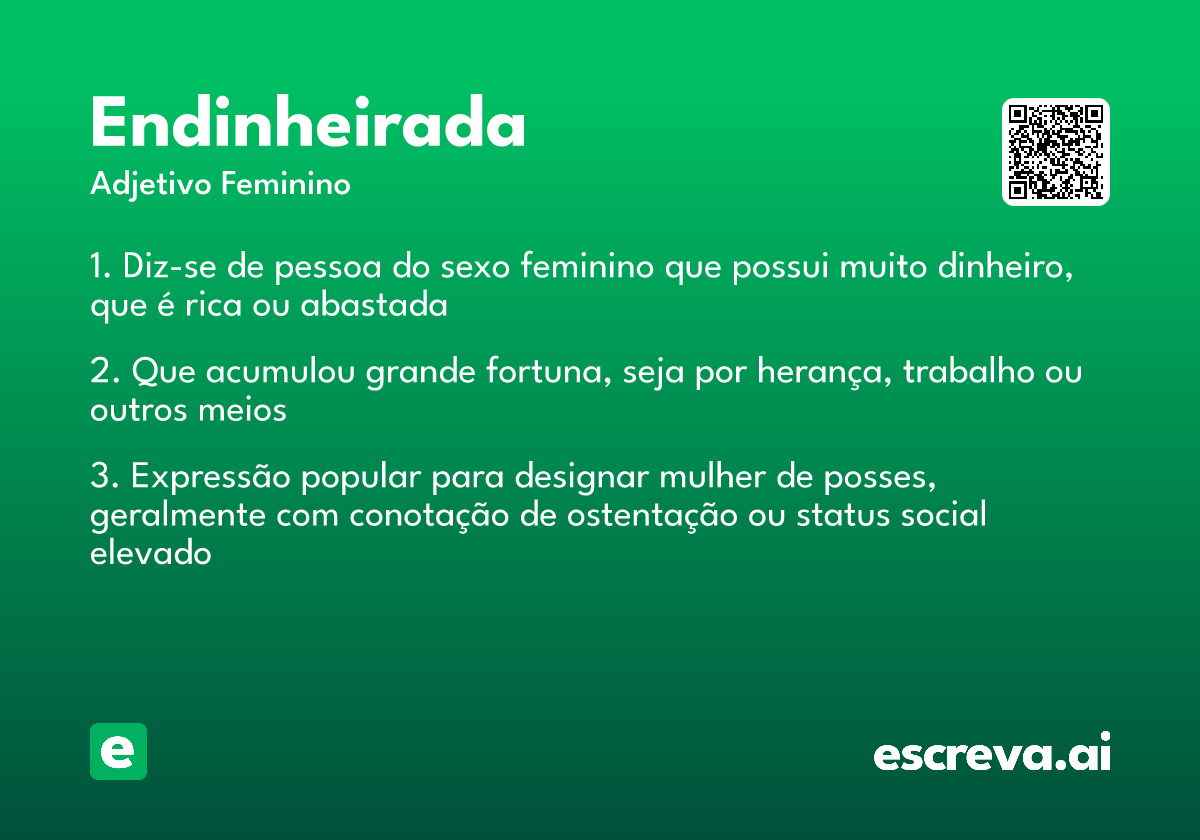 Endinheirada

Adjetivo Feminino

1. Diz-se de pessoa do sexo feminino que possui muito dinheiro, que é rica ou abastada

2. Que acumulou grande fortuna, seja por herança, trabalho ou outros meios

3. Expressão popular para designar mulher de posses, geralmente com conotação de ostentação ou status social elevado

e

escreva.ai